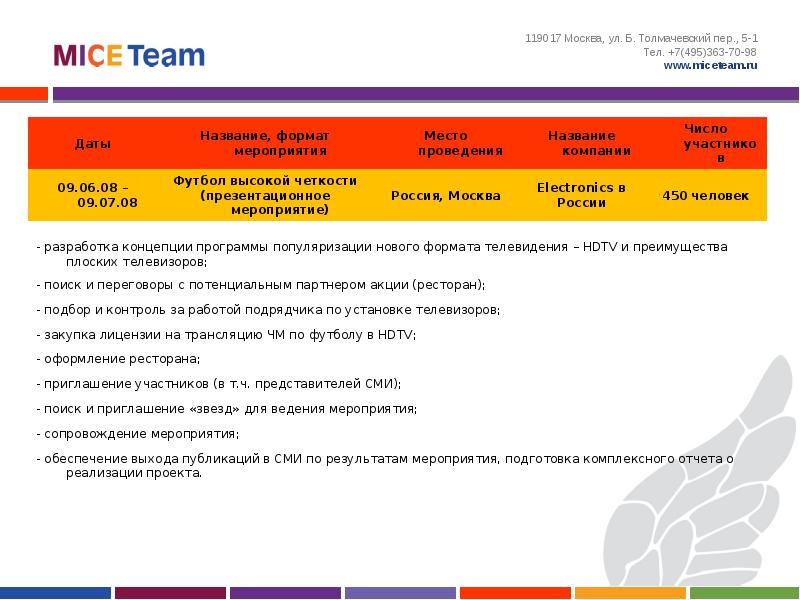 MICE Team

119017 Москва, ул. Б. Толмачевский пер., 5-1
Тел. +7(495)363-70-98
www.miceteam.ru

| Даты | Название, формат мероприятия | Место проведения | Название компании | Число участников |
|---|---|---|---|---|
| 09.06.08 – 09.07.08 | Футбол высокой четкости (презентационное мероприятие) | Россия, Москва | Electronics в России | 450 человек |

- разработка концепции программы популяризации нового формата телевидения – HDTV и преимущества плоских телевизоров;

- поиск и переговоры с потенциальным партнером акции (ресторан);

- подбор и контроль за работой подрядчика по установке телевизоров;

- закупка лицензии на трансляцию ЧМ по футболу в HDTV;

- оформление ресторана;

- приглашение участников (в т.ч. представителей СМИ);

- поиск и приглашение «звезд» для ведения мероприятия;

- сопровождение мероприятия;

- обеспечение выхода публикаций в СМИ по результатам мероприятия, подготовка комплексного отчета о реализации проекта.